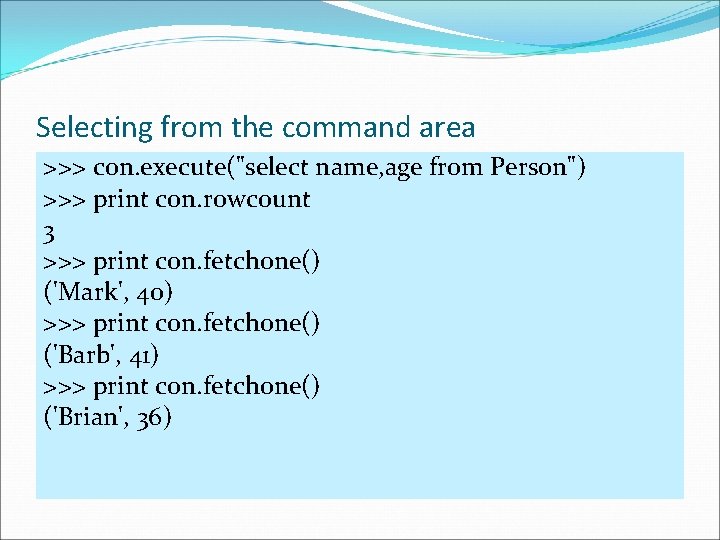 Selecting from the command area

>>> con.execute("select name,age from Person")
>>> print con.rowcount
3
>>> print con.fetchone()
('Mark', 40)
>>> print con.fetchone()
('Barb', 41)
>>> print con.fetchone()
('Brian', 36)